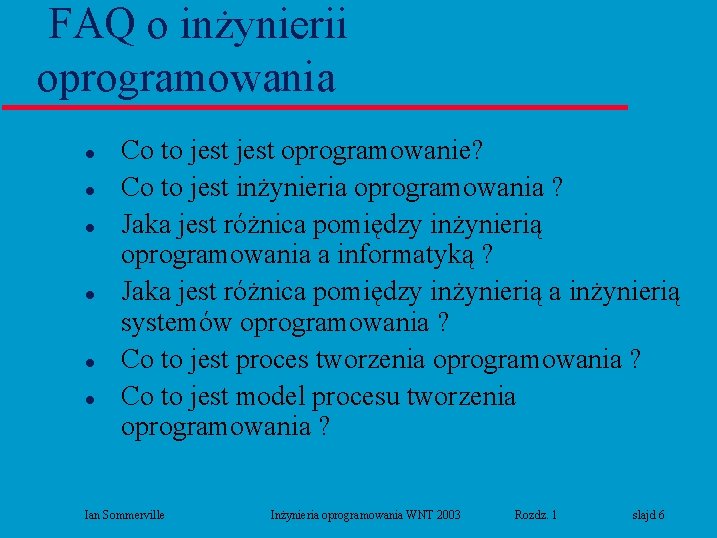 FAQ o inżynierii oprogramowania

- Co to jest jest oprogramowanie?
- Co to jest inżynieria oprogramowania ?
- Jaka jest różnica pomiędzy inżynierią oprogramowania a informatyką ?
- Jaka jest różnica pomiędzy inżynierią a inżynierią systemów oprogramowania ?
- Co to jest proces tworzenia oprogramowania ?
- Co to jest model procesu tworzenia oprogramowania ?

Ian Sommerville Inżynieria oprogramowania WNT 2003 Rozdz. 1 slajd 6